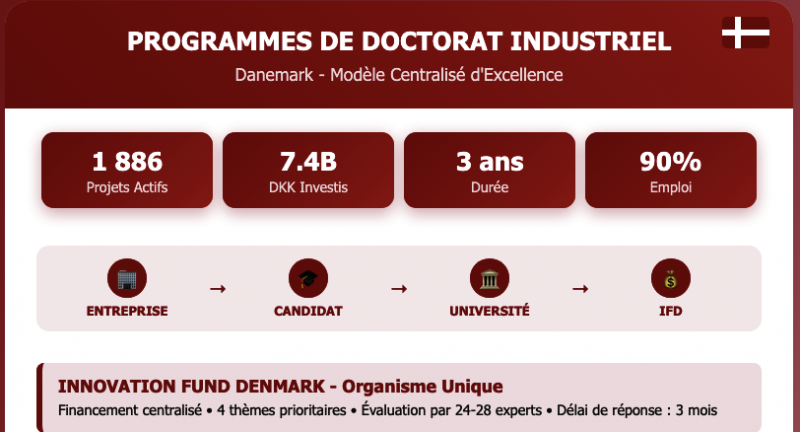 PROGRAMMES DE DOCTORAT INDUSTRIEL
Danemark - Modèle Centralisé d'Excellence

1 886
Projets Actifs

7.4B
DKK Investis

3 ans
Durée

90%
Emploi

ENTREPRISE → CANDIDAT → UNIVERSITÉ → IFD

INNOVATION FUND DENMARK - Organisme Unique
Financement centralisé • 4 thèmes prioritaires • Évaluation par 24-28 experts • Délai de réponse : 3 mois